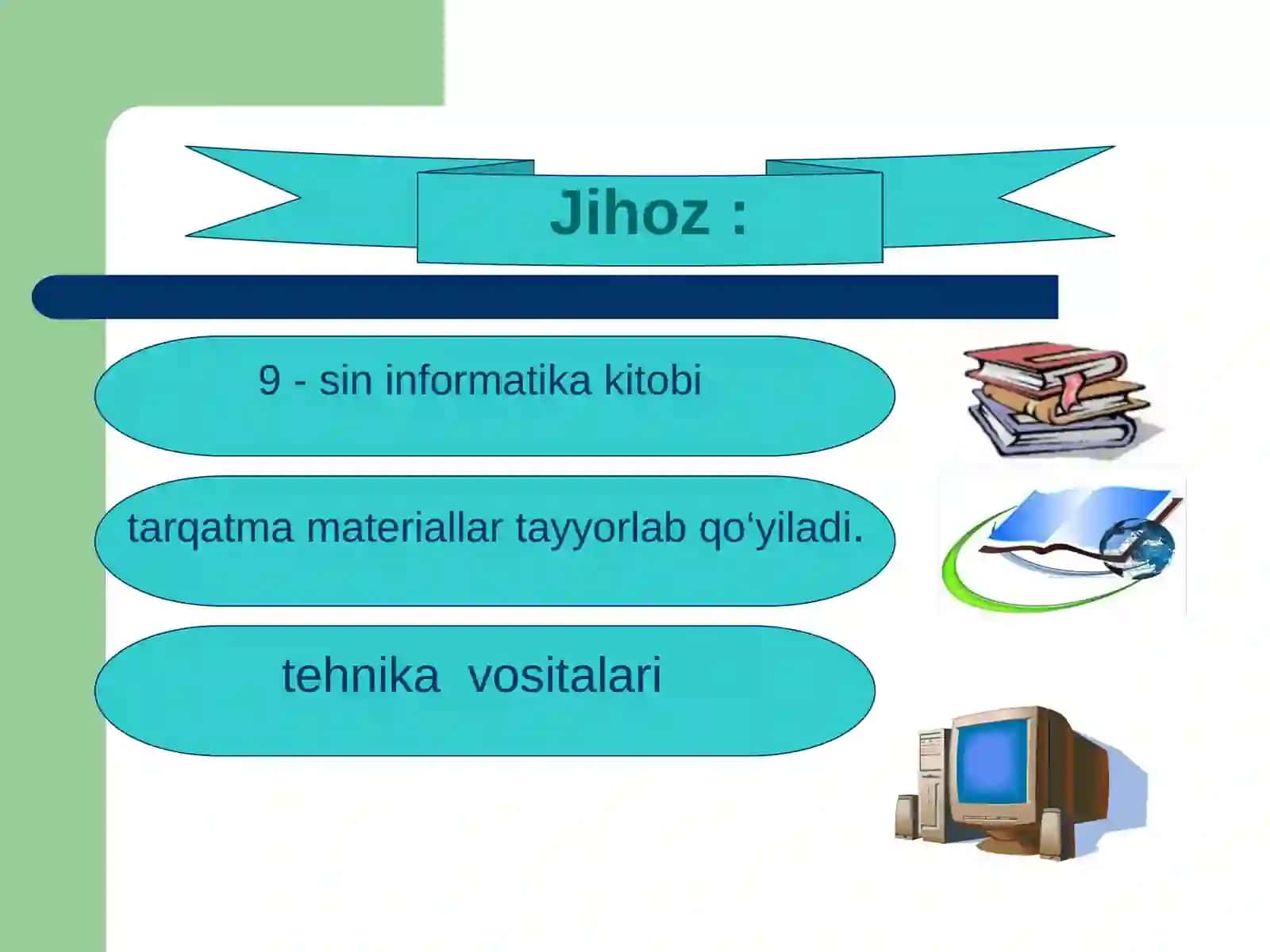 Jihoz :

9 - sin informatika kitobi

tarqatma materiallar tayyorlab qo‘yiladi.

tehnika  vositalari